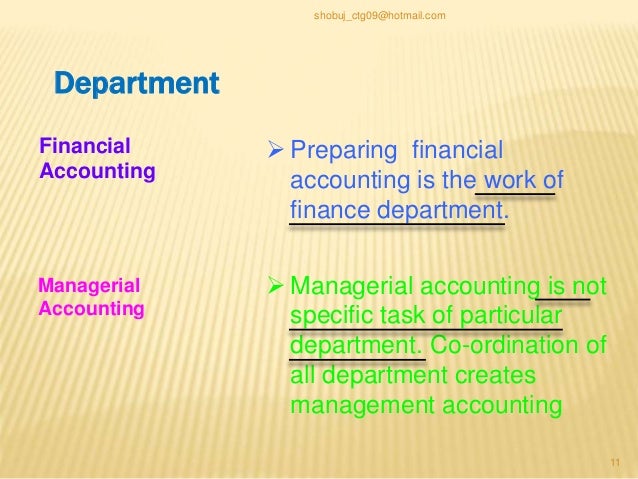 shobuj_ctg09@hotmail.com

Department

Financial Accounting

➢ Preparing financial accounting is the work of finance department.

Managerial Accounting

➢ Managerial accounting is not specific task of particular department. Co-ordination of all department creates management accounting

11